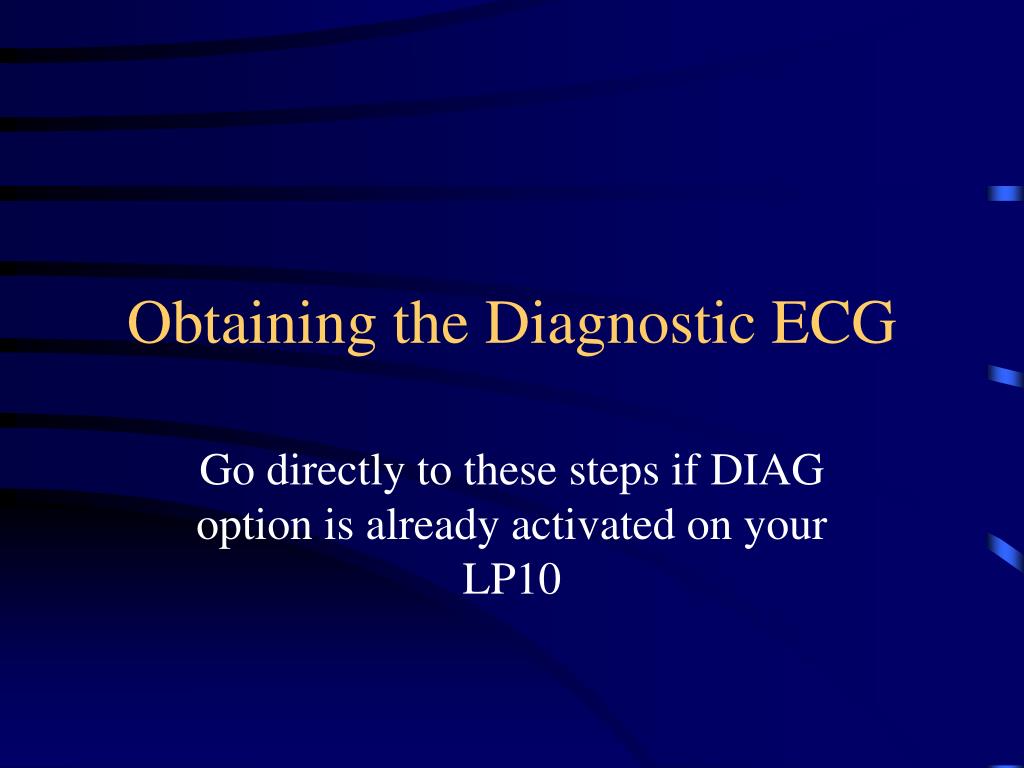 Obtaining the Diagnostic ECG

Go directly to these steps if DIAG option is already activated on your LP10